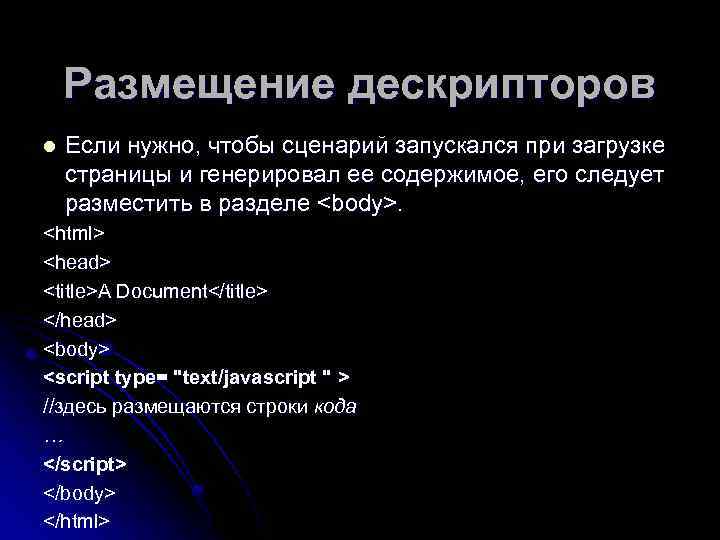 Размещение дескрипторов

Если нужно, чтобы сценарий запускался при загрузке страницы и генерировал ее содержимое, его следует разместить в разделе <body>.

<html>
<head>
<title>A Document</title>
</head>
<body>
<script type= "text/javascript " >
//здесь размещаются строки кода
…
</script>
</body>
</html>